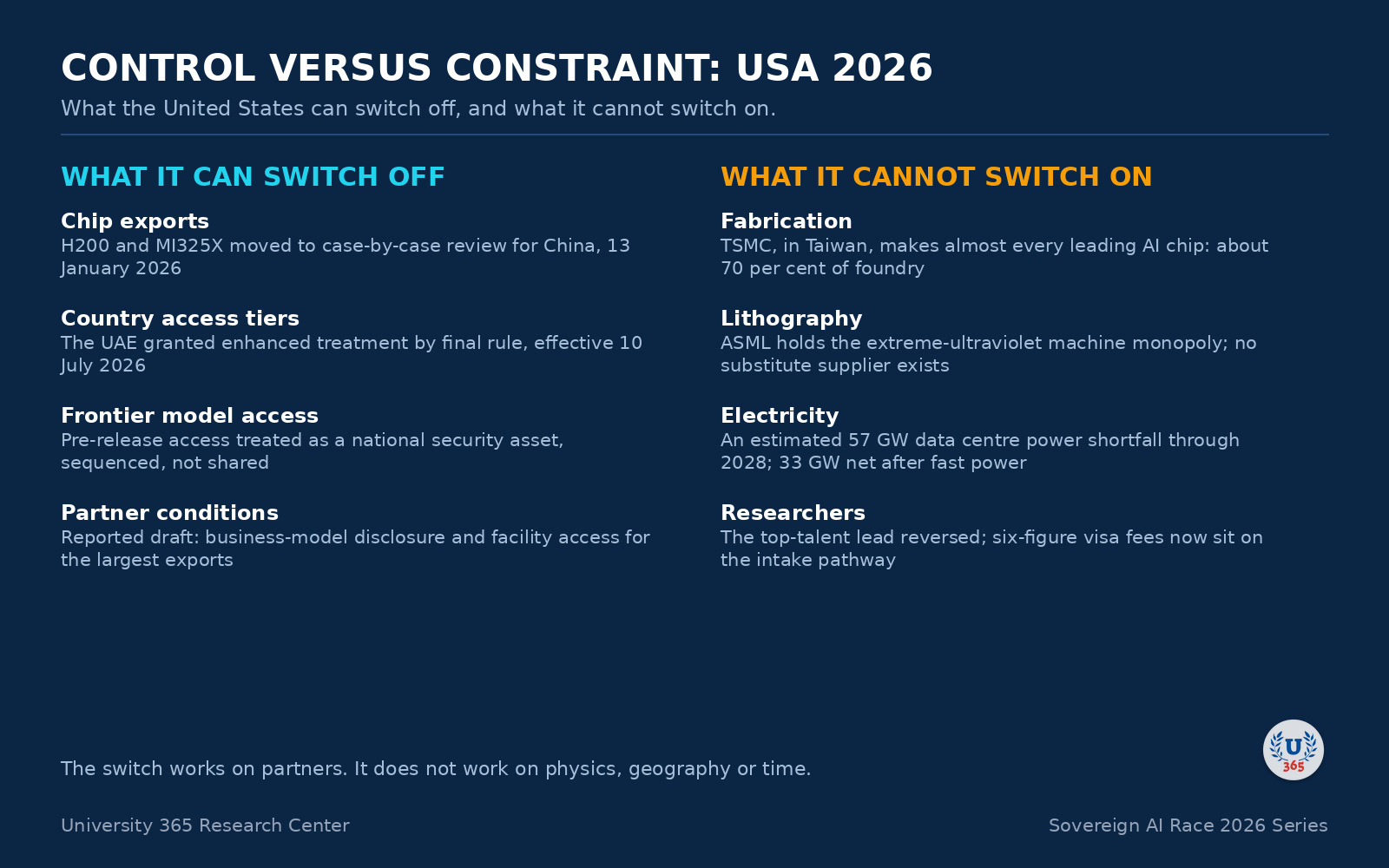 CONTROL VERSUS CONSTRAINT: USA 2026

What the United States can switch off, and what it cannot switch on.

WHAT IT CAN SWITCH OFF

Chip exports
H200 and MI325X moved to case-by-case review for China, 13 January 2026

Country access tiers
The UAE granted enhanced treatment by final rule, effective 10 July 2026

Frontier model access
Pre-release access treated as a national security asset, sequenced, not shared

Partner conditions
Reported draft: business-model disclosure and facility access for the largest exports

WHAT IT CANNOT SWITCH ON

Fabrication
TSMC, in Taiwan, makes almost every leading AI chip: about 70 per cent of foundry

Lithography
ASML holds the extreme-ultraviolet machine monopoly; no substitute supplier exists

Electricity
An estimated 57 GW data centre power shortfall through 2028; 33 GW net after fast power

Researchers
The top-talent lead reversed; six-figure visa fees now sit on the intake pathway

The switch works on partners. It does not work on physics, geography or time.

U 365

University 365 Research Center

Sovereign AI Race 2026 Series